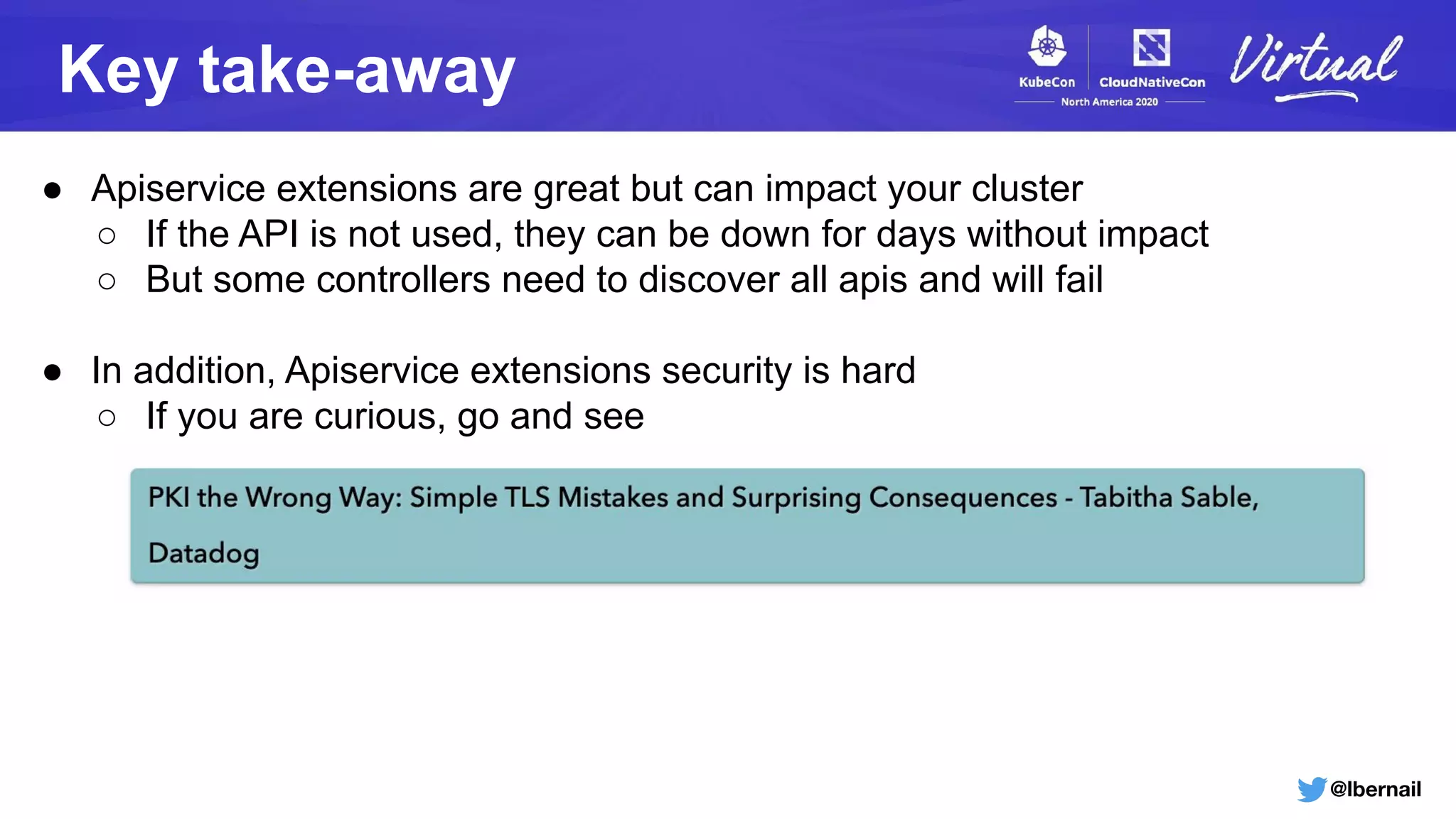 Key take-away

KubeCon CloudNativeCon
North America 2020
Virtual

● Apiservice extensions are great but can impact your cluster
○ If the API is not used, they can be down for days without impact
○ But some controllers need to discover all apis and will fail

● In addition, Apiservice extensions security is hard
○ If you are curious, go and see

PKI the Wrong Way: Simple TLS Mistakes and Surprising Consequences - Tabitha Sable, Datadog

@lbernail